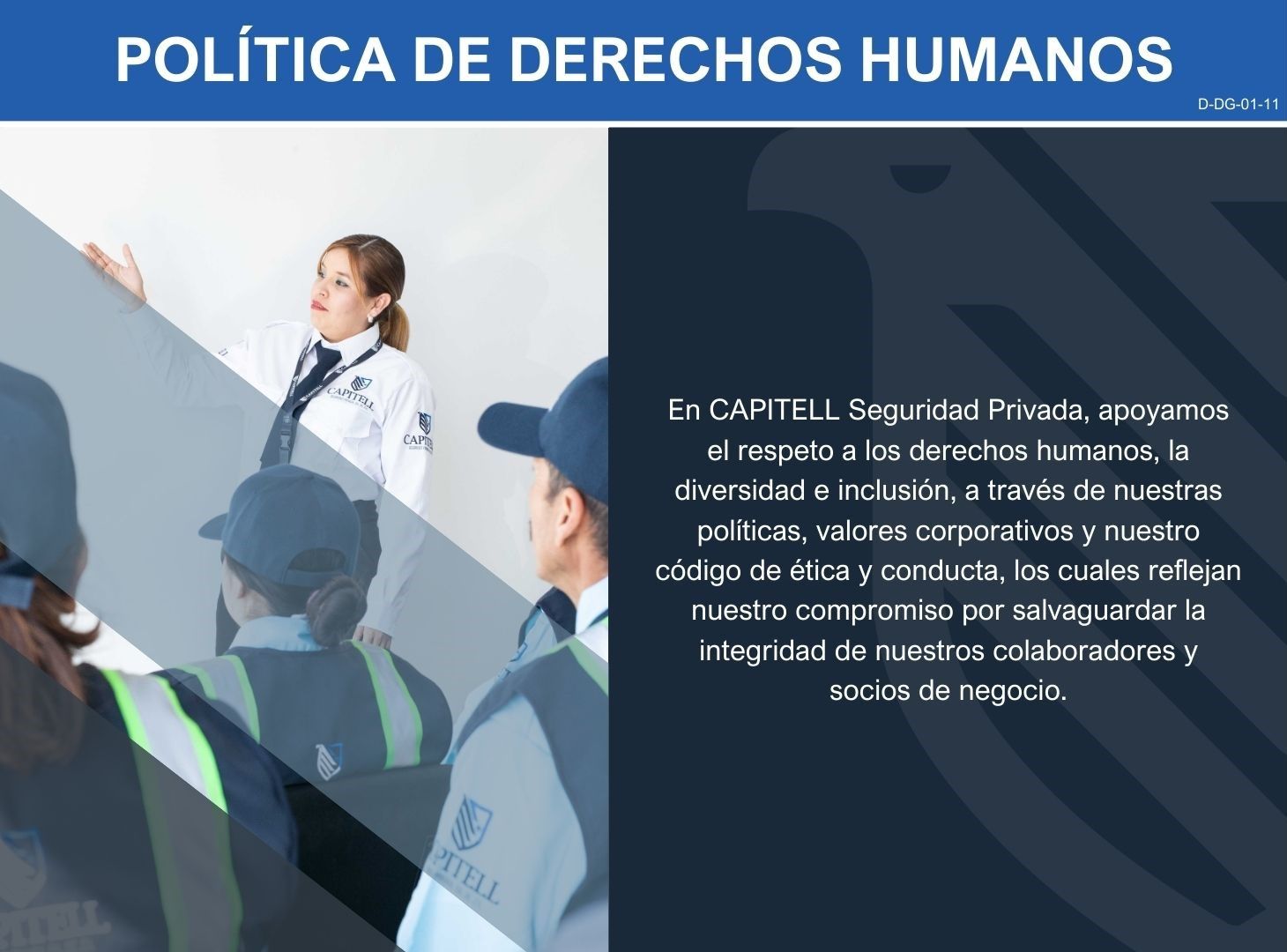 POLÍTICA DE DERECHOS HUMANOS

D-DG-01-11

CAPITELL

CAPITELL

CAPITELL

En CAPITELL Seguridad Privada, apoyamos el respeto a los derechos humanos, la diversidad e inclusión, a través de nuestras políticas, valores corporativos y nuestro código de ética y conducta, los cuales reflejan nuestro compromiso por salvaguardar la integridad de nuestros colaboradores y socios de negocio.